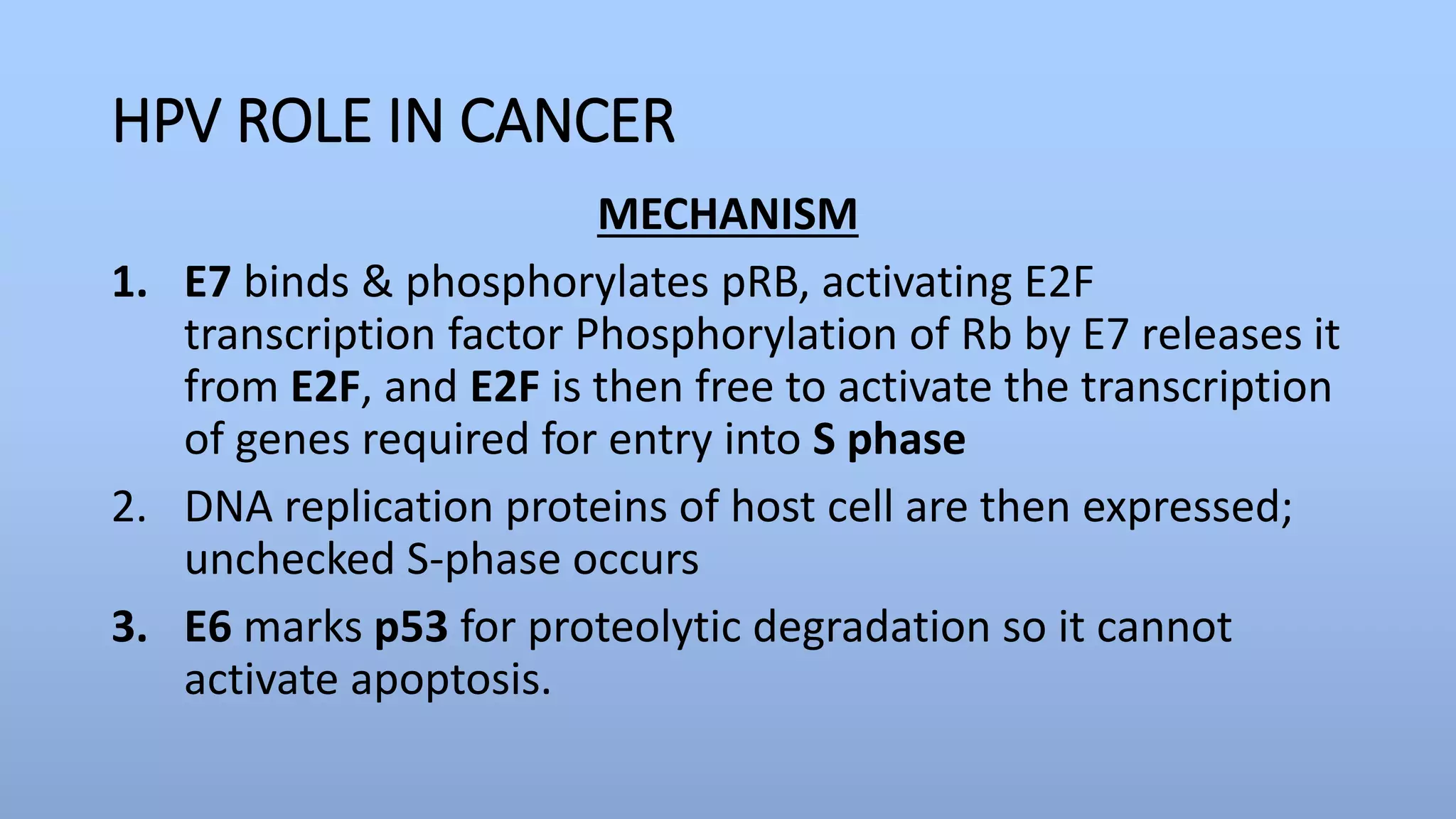 HPV ROLE IN CANCER

MECHANISM

1. E7 binds & phosphorylates pRB, activating E2F transcription factor Phosphorylation of Rb by E7 releases it from E2F, and E2F is then free to activate the transcription of genes required for entry into S phase

2. DNA replication proteins of host cell are then expressed; unchecked S-phase occurs

3. E6 marks p53 for proteolytic degradation so it cannot activate apoptosis.